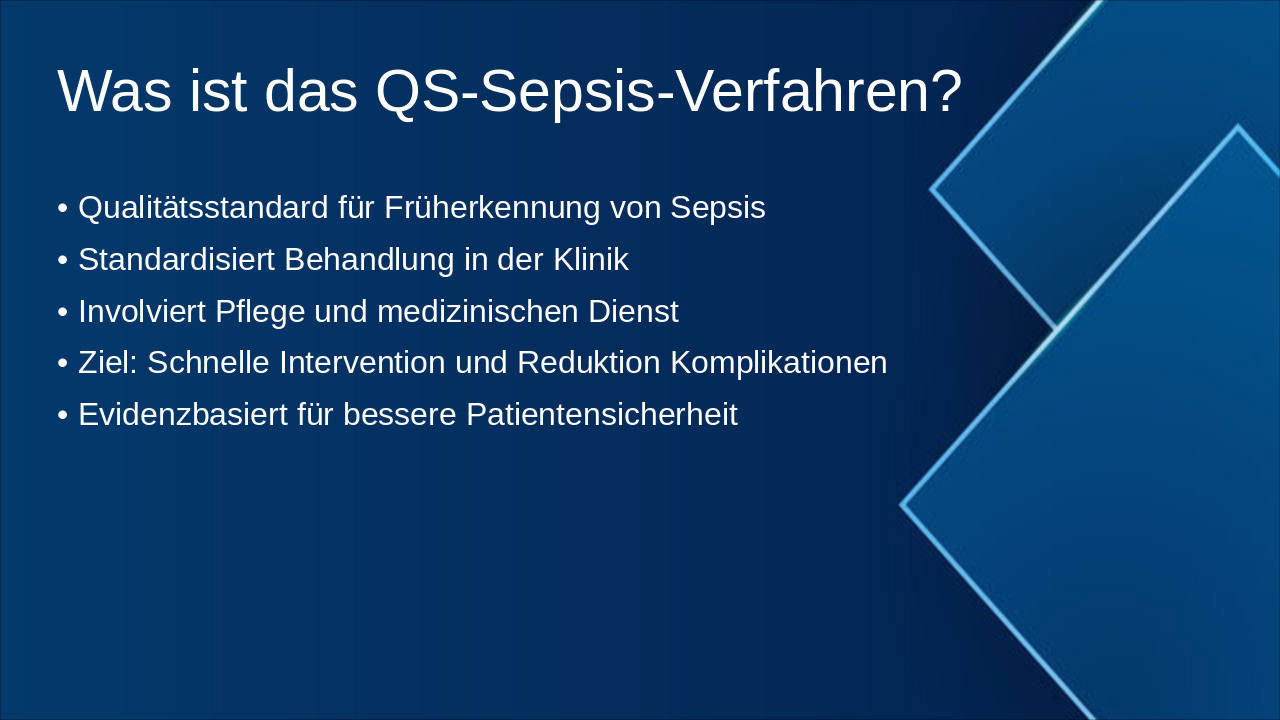 Was ist das QS-Sepsis-Verfahren?

• Qualitätsstandard für Früherkennung von Sepsis
• Standardisiert Behandlung in der Klinik
• Involviert Pflege und medizinischen Dienst
• Ziel: Schnelle Intervention und Reduktion Komplikationen
• Evidenzbasiert für bessere Patientensicherheit